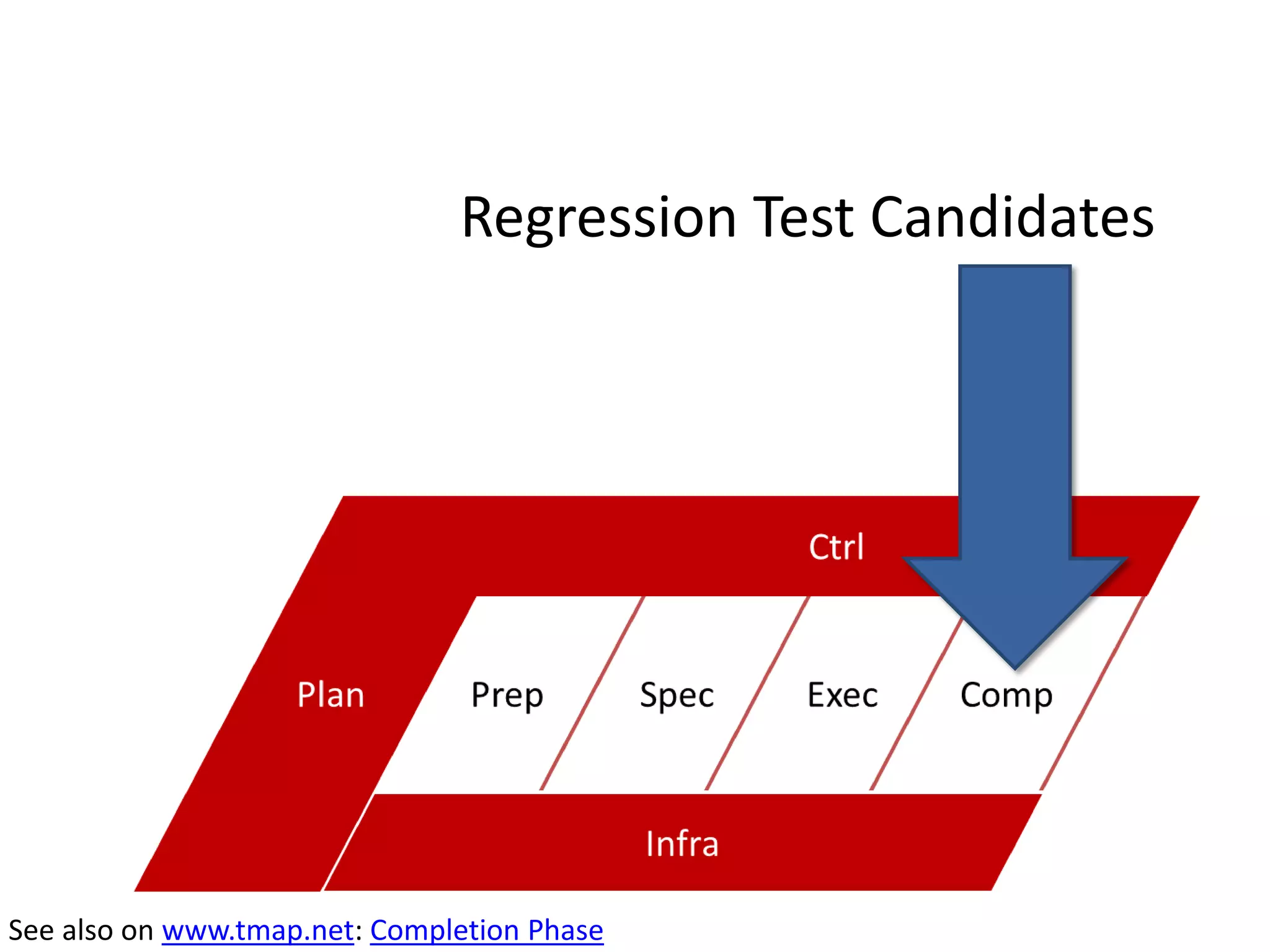 Regression Test Candidates

Ctrl

Plan

Prep

Spec

Exec

Comp

Infra

See also on www.tmap.net: Completion Phase